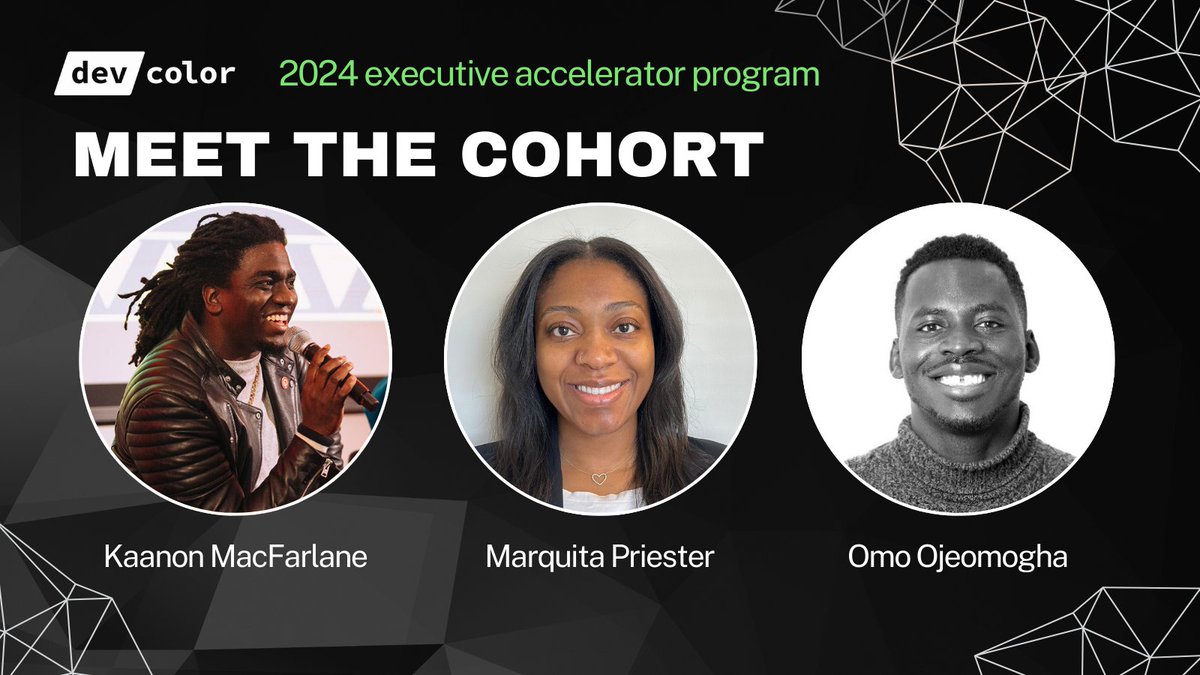 dev color 2024 executive accelerator program

MEET THE COHORT

Kaanon MacFarlane

Marquita Priester

Omo Ojeomogha